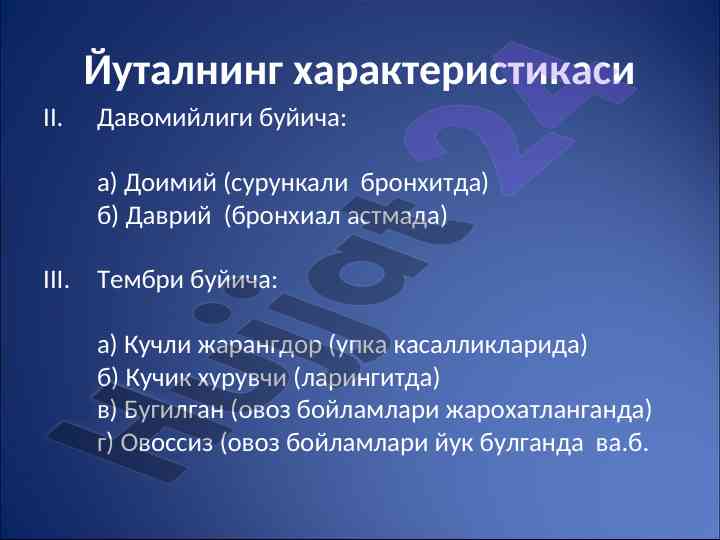 Йуталнинг характеристикаси

II. Давомийлиги буйича:

а) Доимий (сурункали бронхитда)
б) Даврий (бронхиал астмада)

III. Тембри буйича:

а) Кучли жарангдор (упка касалликларида)
б) Кучик хурувчи (ларингитда)
в) Бугилган (овоз бойламлари жарохатланганда)
г) Овоссиз (овоз бойламлари йук булганда ва.б.

hujjat24